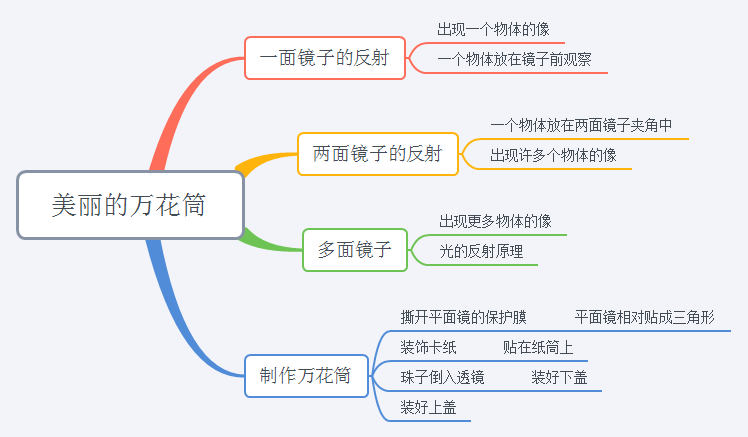 美丽的万花筒

一面镜子的反射
出现一个物体的像
一个物体放在镜子前观察

两面镜子的反射
一个物体放在两面镜子夹角中
出现许多个物体的像

多面镜子
出现更多物体的像
光的反射原理

制作万花筒
撕开平面镜的保护膜
平面镜相对贴成三角形
装饰卡纸
贴在纸筒上
珠子倒入透镜
装好下盖
装好上盖